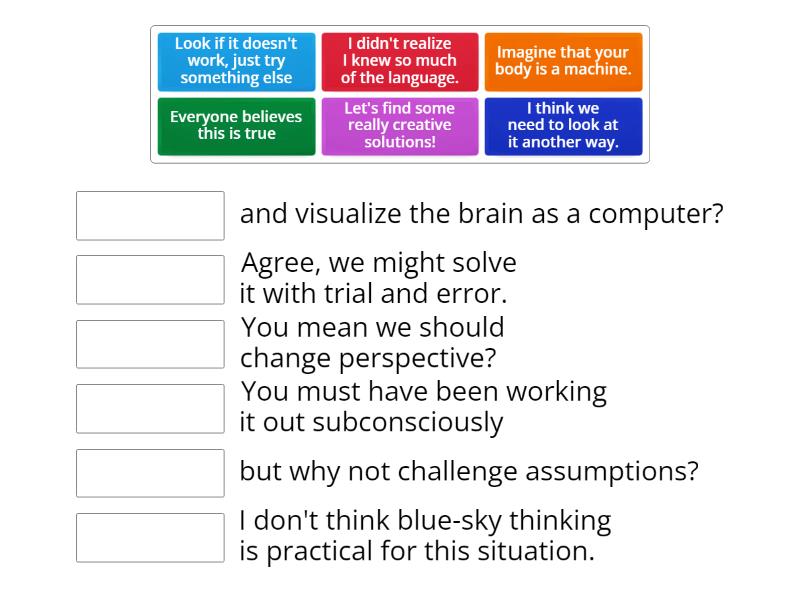 Look if it doesn't work, just try something else

I didn't realize I knew so much of the language.

Imagine that your body is a machine.

Everyone believes this is true

Let's find some really creative solutions!

I think we need to look at it another way.

and visualize the brain as a computer?

Agree, we might solve it with trial and error.

You mean we should change perspective?

You must have been working it out subconsciously

but why not challenge assumptions?

I don't think blue-sky thinking is practical for this situation.